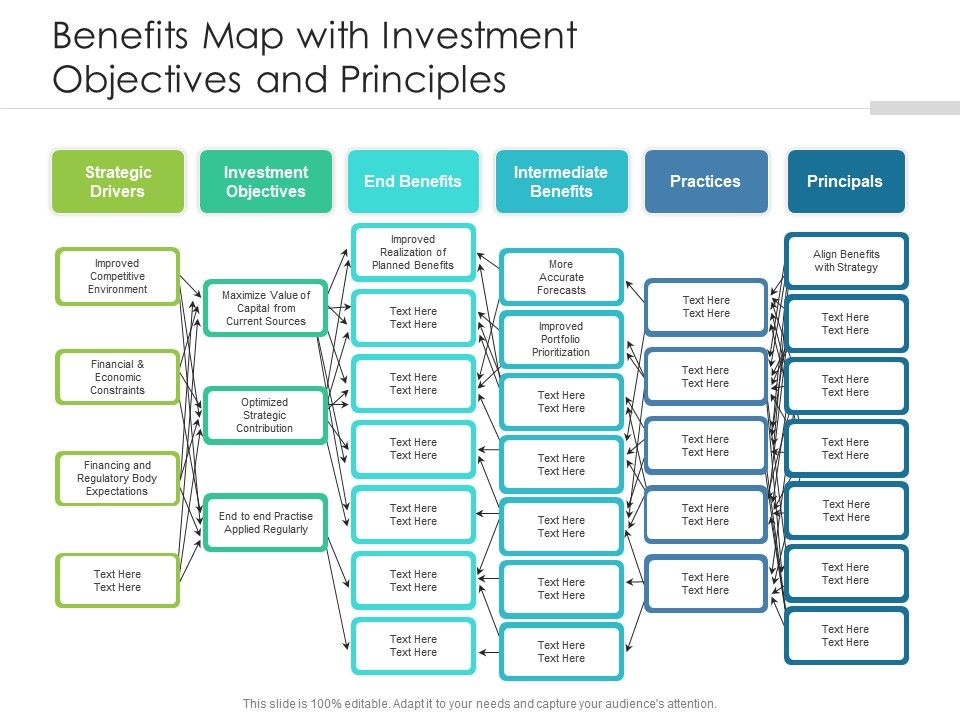 Benefits Map with Investment Objectives and Principles

Strategic Drivers

Improved Competitive Environment

Financial & Economic Constraints

Financing and Regulatory Body Expectations

Text Here Text Here

Investment Objectives

Maximize Value of Capital from Current Sources

Optimized Strategic Contribution

End to end Practise Applied Regularly

End Benefits

Improved Realization of Planned Benefits

Text Here Text Here

Text Here Text Here

Text Here Text Here

Text Here Text Here

Text Here Text Here

Text Here Text Here

Intermediate Benefits

More Accurate Forecasts

Improved Portfolio Prioritization

Text Here Text Here

Text Here Text Here

Text Here Text Here

Text Here Text Here

Text Here Text Here

Practices

Text Here Text Here

Text Here Text Here

Text Here Text Here

Text Here Text Here

Text Here Text Here

Principals

Align Benefits with Strategy

Text Here Text Here

Text Here Text Here

Text Here Text Here

Text Here Text Here

Text Here Text Here

Text Here Text Here

This slide is 100% editable. Adapt it to your needs and capture your audience's attention.